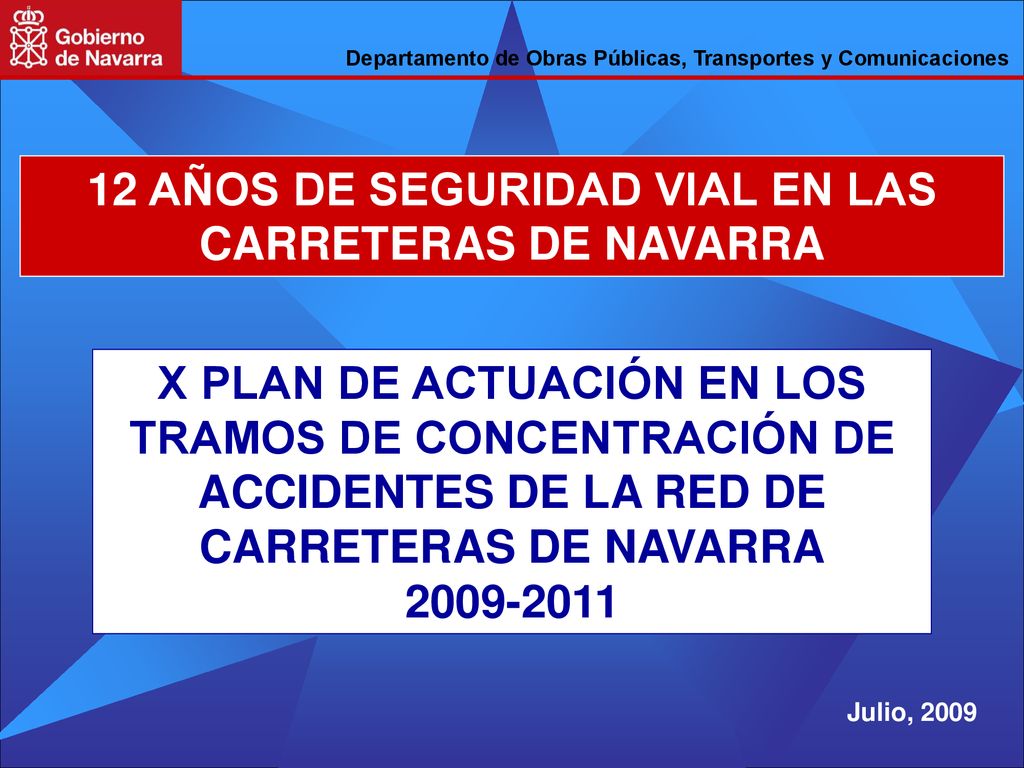 Gobierno de Navarra

Departamento de Obras Públicas, Transportes y Comunicaciones

12 AÑOS DE SEGURIDAD VIAL EN LAS CARRETERAS DE NAVARRA

X PLAN DE ACTUACIÓN EN LOS TRAMOS DE CONCENTRACIÓN DE ACCIDENTES DE LA RED DE CARRETERAS DE NAVARRA 2009-2011

Julio, 2009